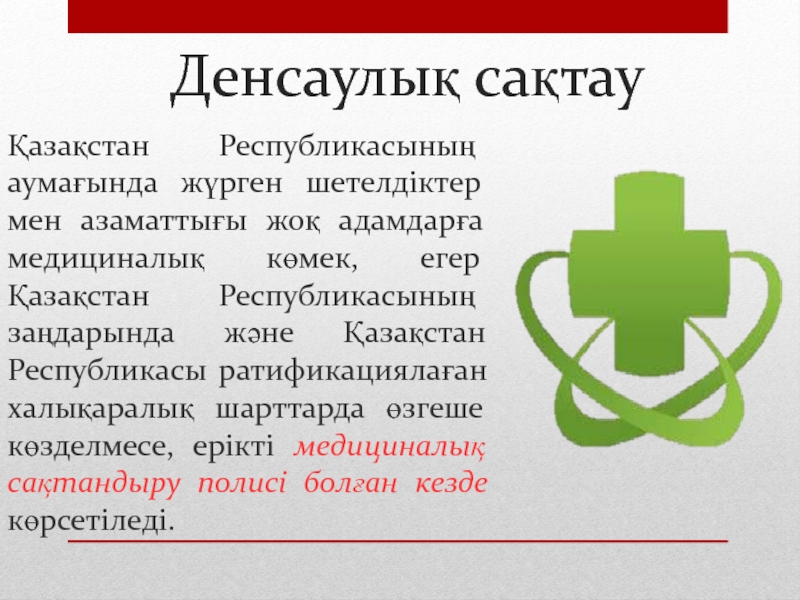 Денсаулық сақтау

Қазақстан Республикасының аумағында жүрген шетелдіктер мен азаматтығы жоқ адамдарға медициналық көмек, егер Қазақстан Республикасының заңдарында және Қазақстан Республикасы ратификациялаған халықаралық шарттарда өзгеше көзделмесе, ерікті медициналық сақтандыру полисі болған кезде көрсетіледі.